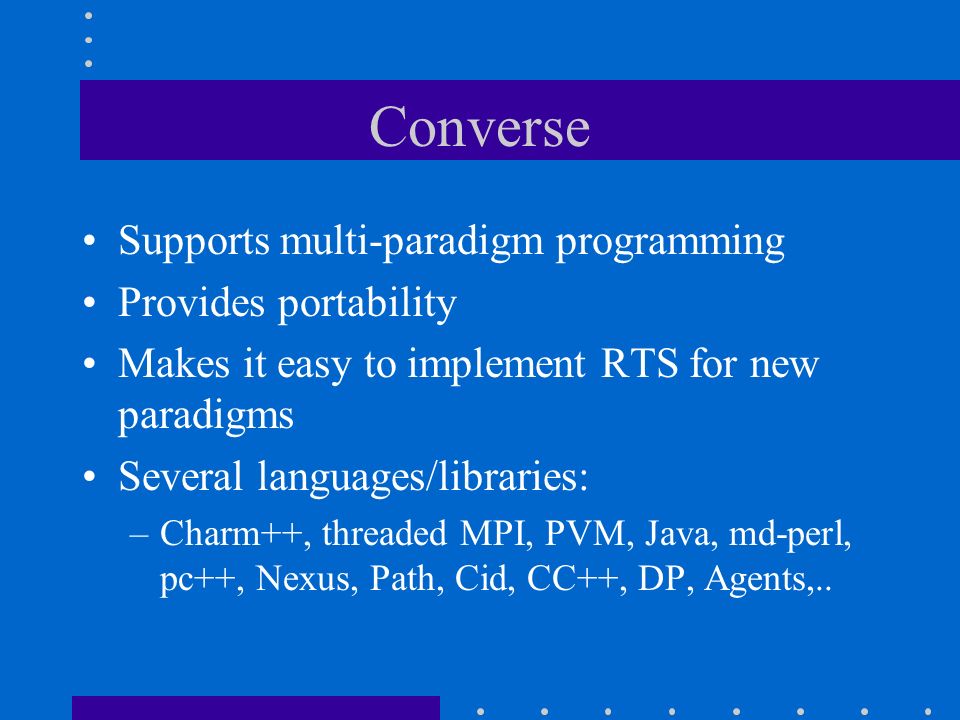 Converse

• Supports multi-paradigm programming
• Provides portability
• Makes it easy to implement RTS for new paradigms
• Several languages/libraries:
– Charm++, threaded MPI, PVM, Java, md-perl, pc++, Nexus, Path, Cid, CC++, DP, Agents,..